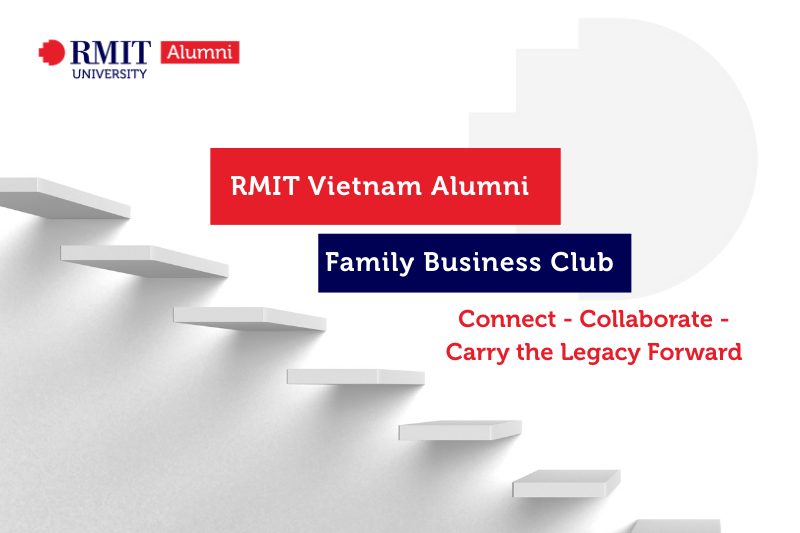 RMIT UNIVERSITY Alumni

RMIT Vietnam Alumni

Family Business Club

Connect - Collaborate - Carry the Legacy Forward